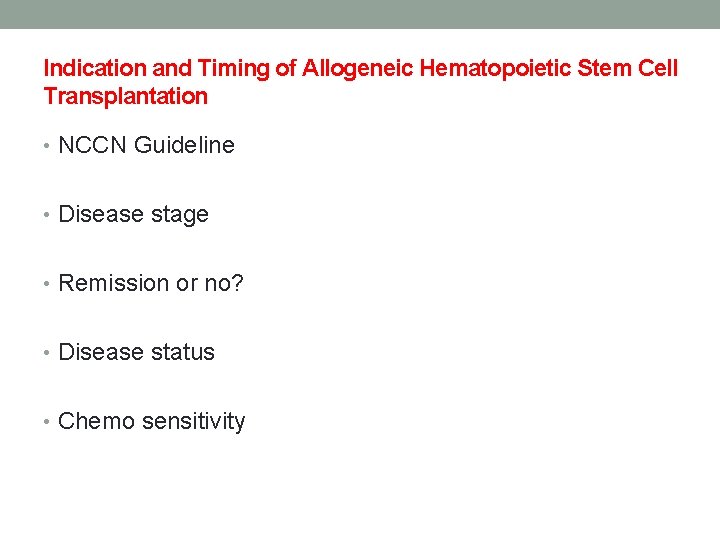 Indication and Timing of Allogeneic Hematopoietic Stem Cell Transplantation

• NCCN Guideline

• Disease stage

• Remission or no?

• Disease status

• Chemo sensitivity